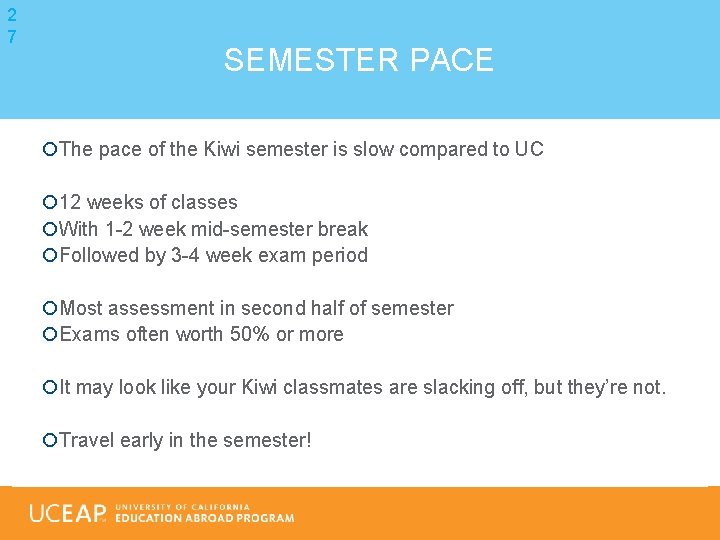 27

SEMESTER PACE

The pace of the Kiwi semester is slow compared to UC

12 weeks of classes
With 1-2 week mid-semester break
Followed by 3-4 week exam period

Most assessment in second half of semester
Exams often worth 50% or more

It may look like your Kiwi classmates are slacking off, but they're not.

Travel early in the semester!

UCEAP UNIVERSITY OF CALIFORNIA EDUCATION ABROAD PROGRAM